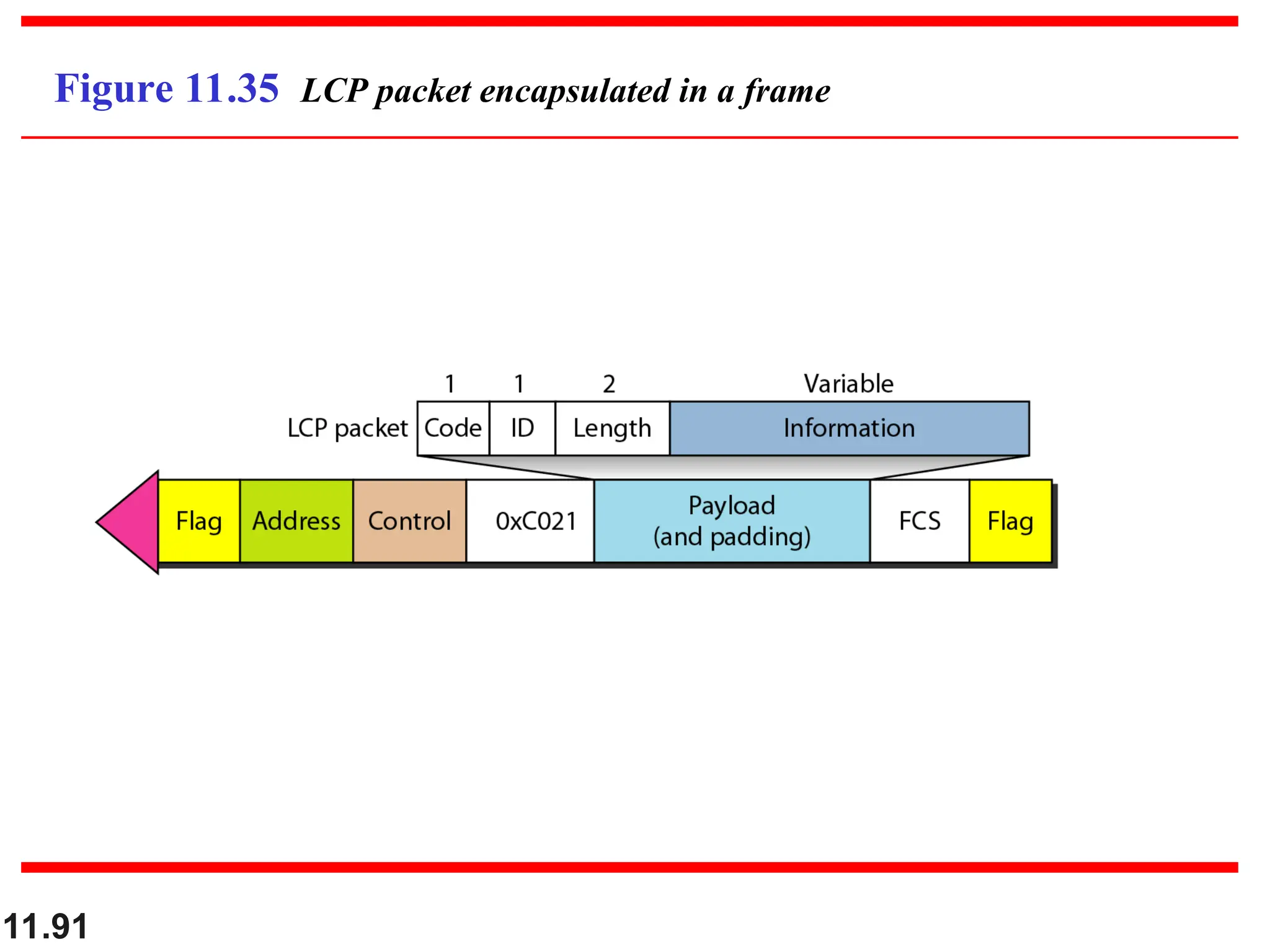 Figure 11.35 LCP packet encapsulated in a frame

1 1 2 Variable

LCP packet Code ID Length Information

Flag Address Control 0xC021 Payload (and padding) FCS Flag

11.91